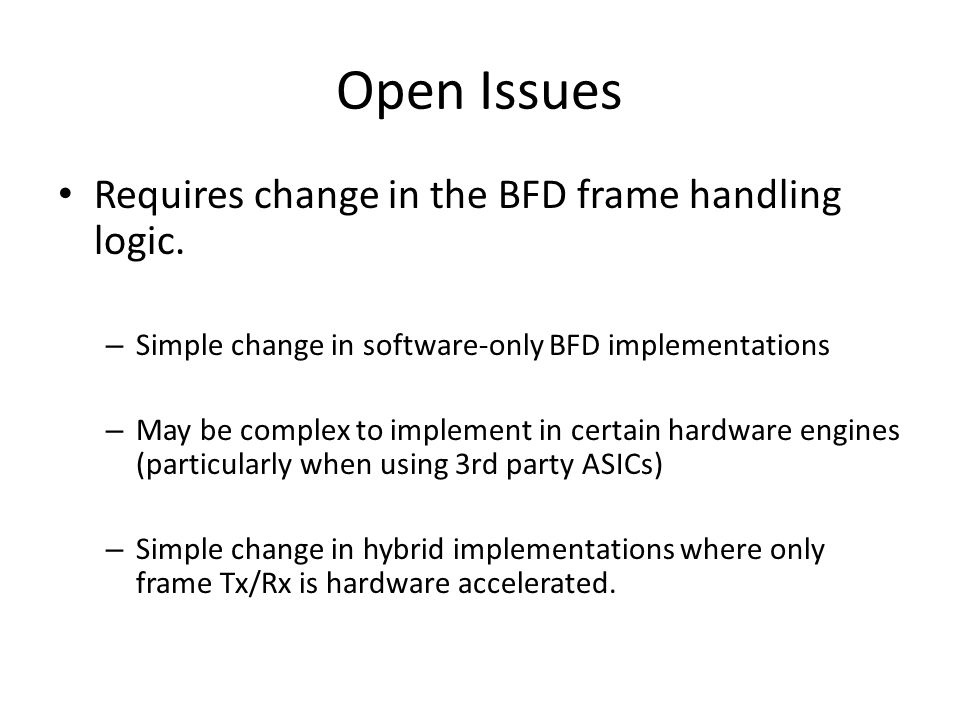 Open Issues

• Requires change in the BFD frame handling logic.

– Simple change in software-only BFD implementations

– May be complex to implement in certain hardware engines (particularly when using 3rd party ASICs)

– Simple change in hybrid implementations where only frame Tx/Rx is hardware accelerated.